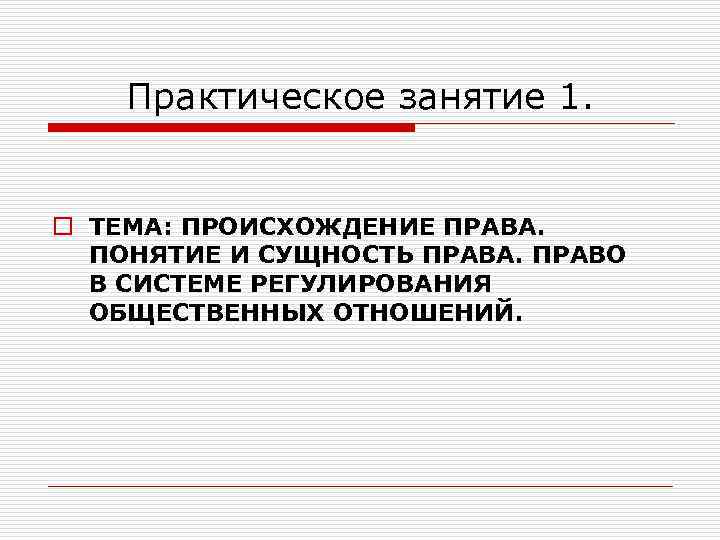 Практическое занятие 1.

ТЕМА: ПРОИСХОЖДЕНИЕ ПРАВА. ПОНЯТИЕ И СУЩНОСТЬ ПРАВА. ПРАВО В СИСТЕМЕ РЕГУЛИРОВАНИЯ ОБЩЕСТВЕННЫХ ОТНОШЕНИЙ.